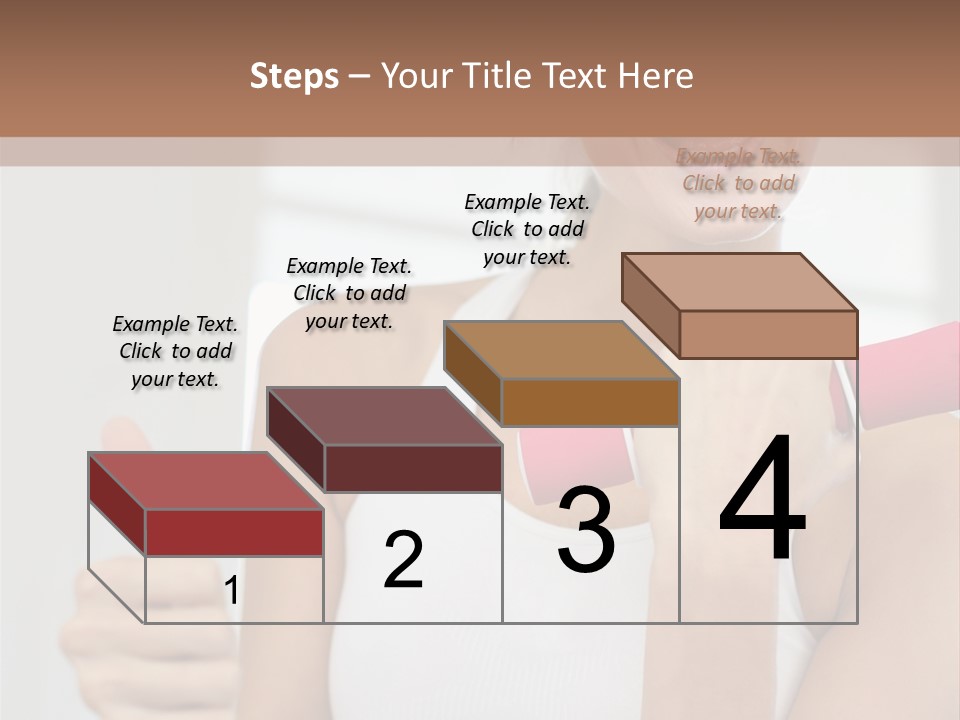 Steps – Your Title Text Here

Example Text. Click to add your text.

Example Text. Click to add your text.

Example Text. Click to add your text.

Example Text. Click to add your text.

1

2

3

4